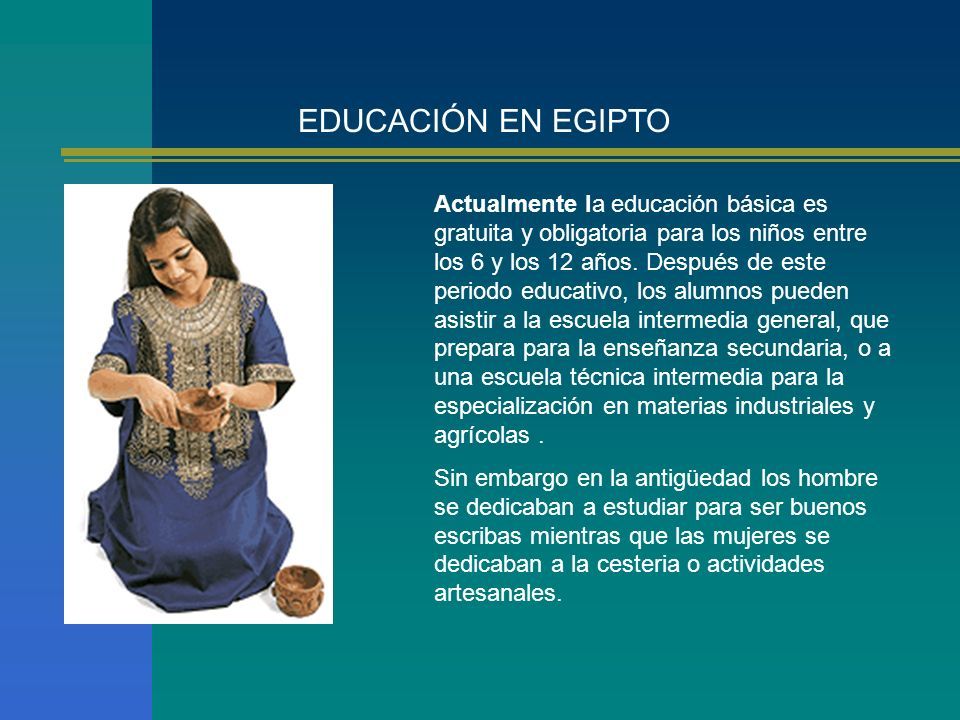 EDUCACIÓN EN EGIPTO

Actualmente la educación básica es gratuita y obligatoria para los niños entre los 6 y los 12 años. Después de este periodo educativo, los alumnos pueden asistir a la escuela intermedia general, que prepara para la enseñanza secundaria, o a una escuela técnica intermedia para la especialización en materias industriales y agrícolas .

Sin embargo en la antigüedad los hombre se dedicaban a estudiar para ser buenos escribas mientras que las mujeres se dedicaban a la cesteria o actividades artesanales.